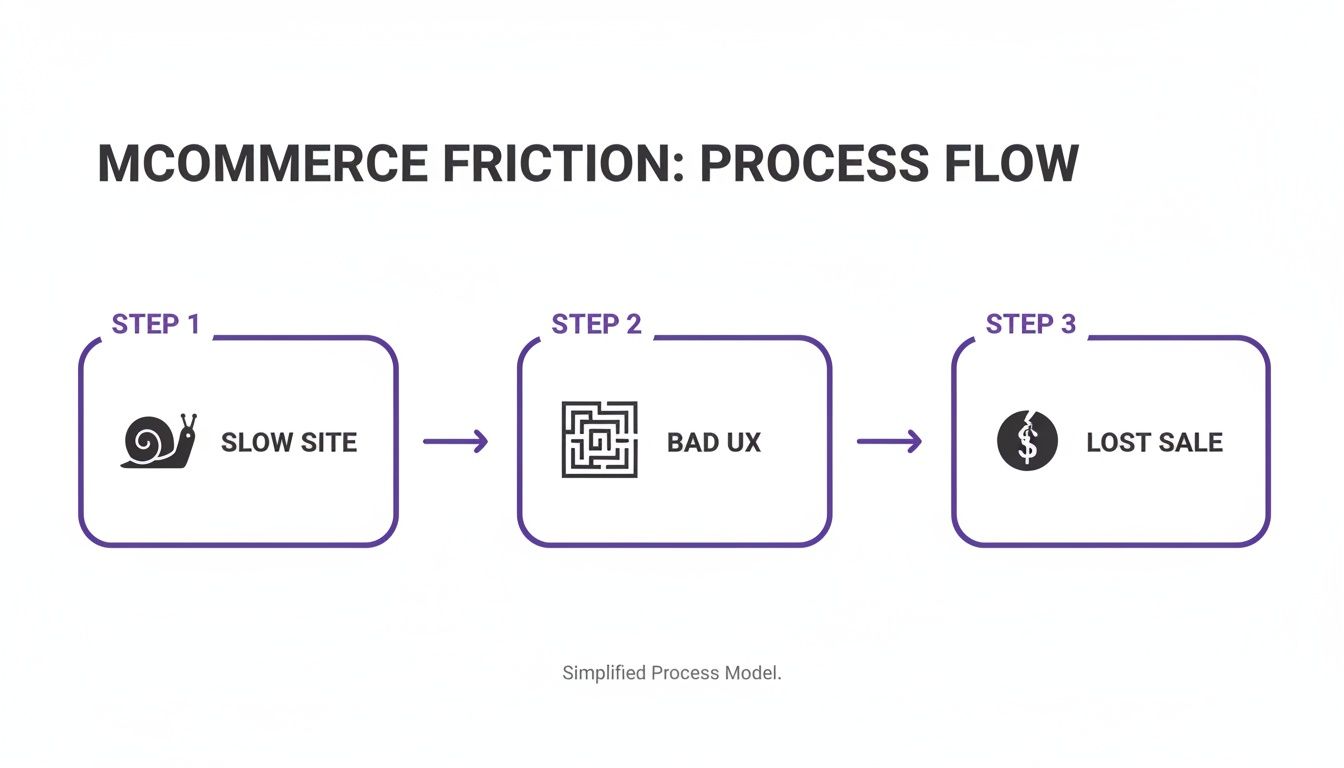 MCOMMERCE FRICTION: PROCESS FLOW

STEP 1
SLOW SITE

STEP 2
BAD UX

STEP 3
LOST SALE

Simplified Process Model.